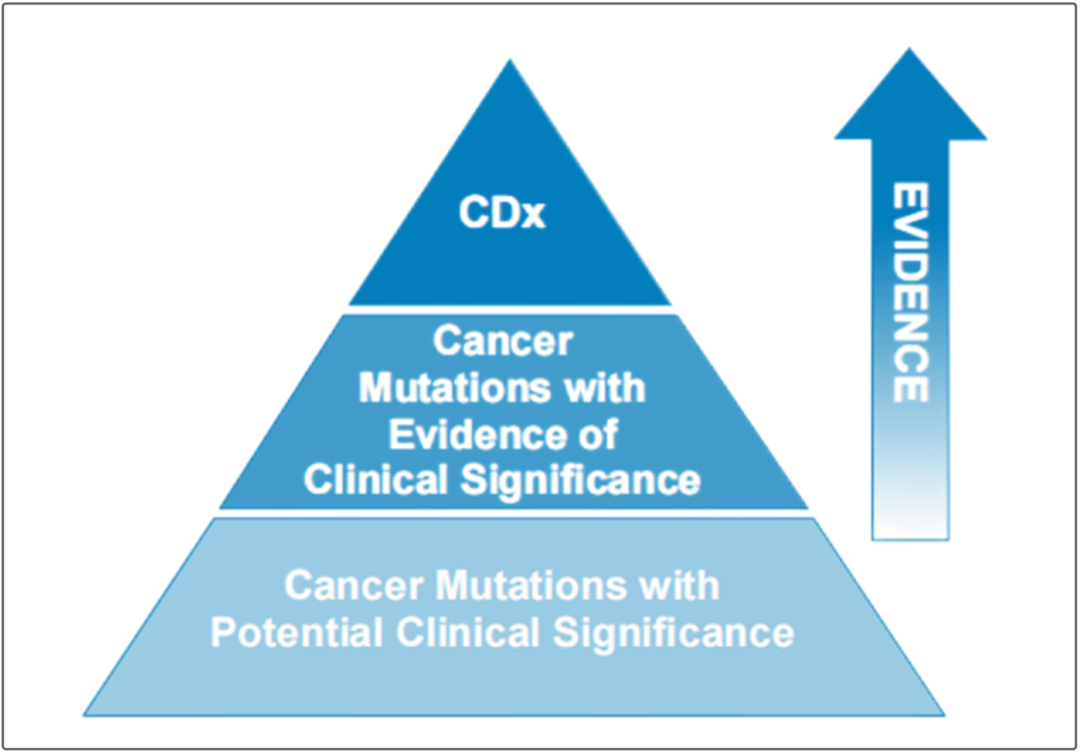 CDx

Cancer Mutations with Evidence of Clinical Significance

Cancer Mutations with Potential Clinical Significance

EVIDENCE